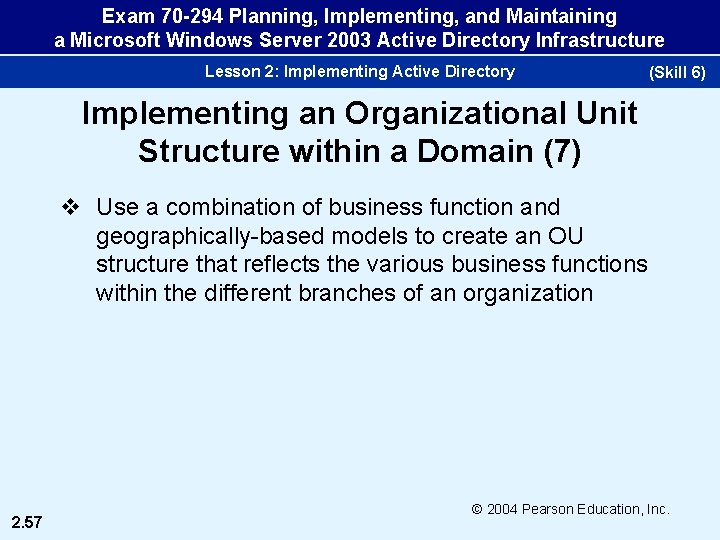 Exam 70-294 Planning, Implementing, and Maintaining a Microsoft Windows Server 2003 Active Directory Infrastructure

Lesson 2: Implementing Active Directory

(Skill 6)

Implementing an Organizational Unit Structure within a Domain (7)

❖ Use a combination of business function and geographically-based models to create an OU structure that reflects the various business functions within the different branches of an organization

© 2004 Pearson Education, Inc.

2.57